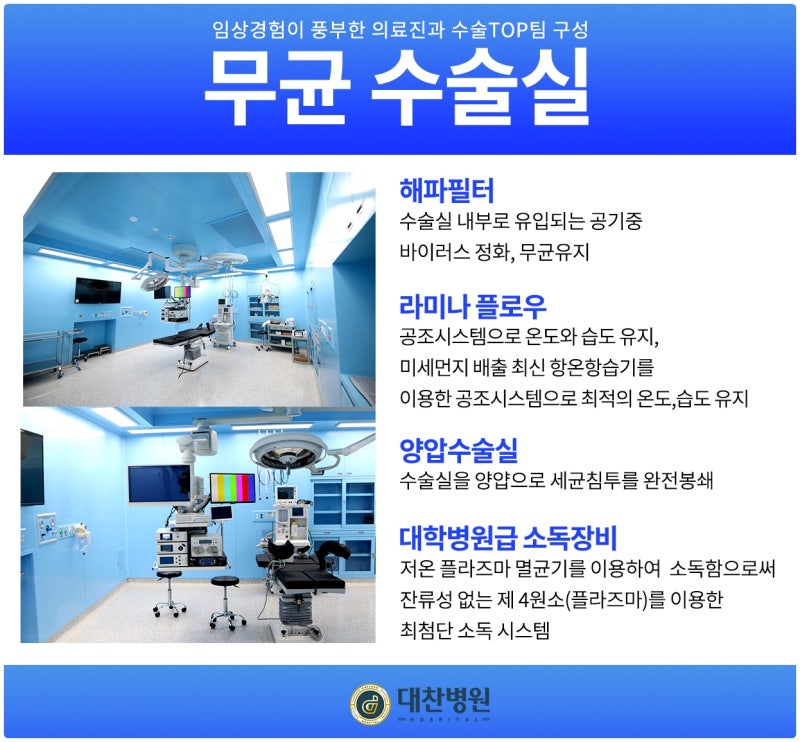 임상경험이 풍부한 의료진과 수술TOP팀 구성

무균 수술실

해파필터
수술실 내부로 유입되는 공기중 바이러스 정화, 무균유지

라미나 플로우
공조시스템으로 온도와 습도 유지, 미세먼지 배출 최신 항온항습기를 이용한 공조시스템으로 최적의 온도,습도 유지

양압수술실
수술실을 양압으로 세균침투를 완전봉쇄

대학병원급 소독장비
저온 플라즈마 멸균기를 이용하여 소독함으로써 잔류성 없는 제 4원소(플라즈마)를 이용한 최첨단 소독 시스템

대찬병원
HOSPITAL